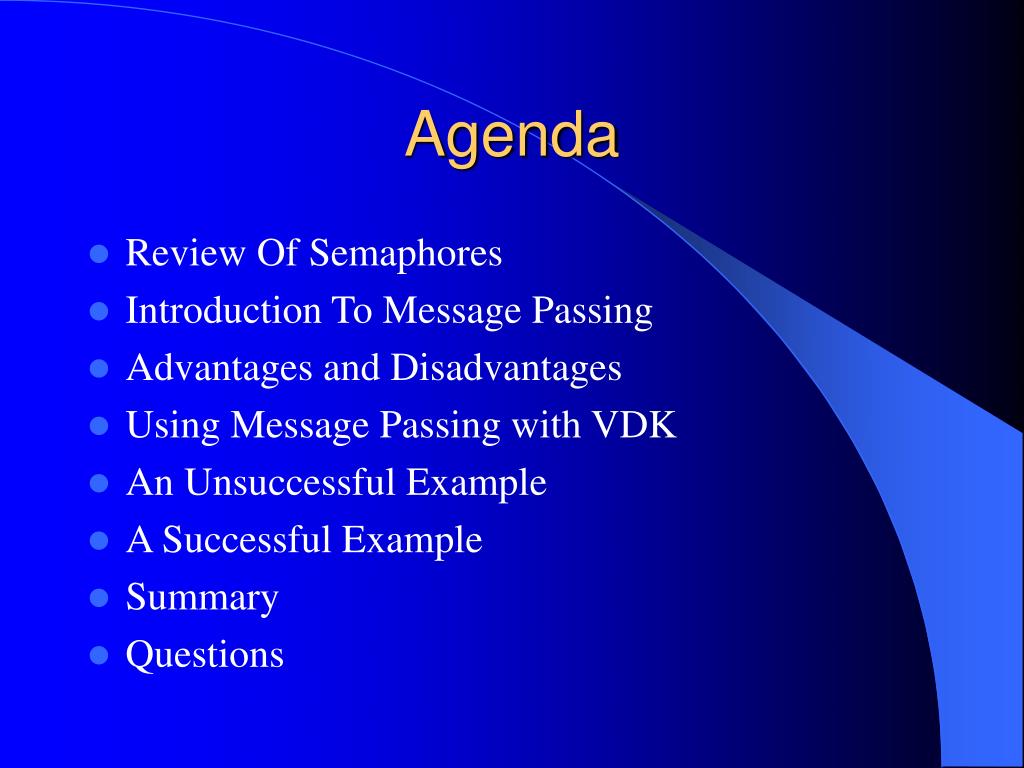 Agenda

- Review Of Semaphores
- Introduction To Message Passing
- Advantages and Disadvantages
- Using Message Passing with VDK
- An Unsuccessful Example
- A Successful Example
- Summary
- Questions